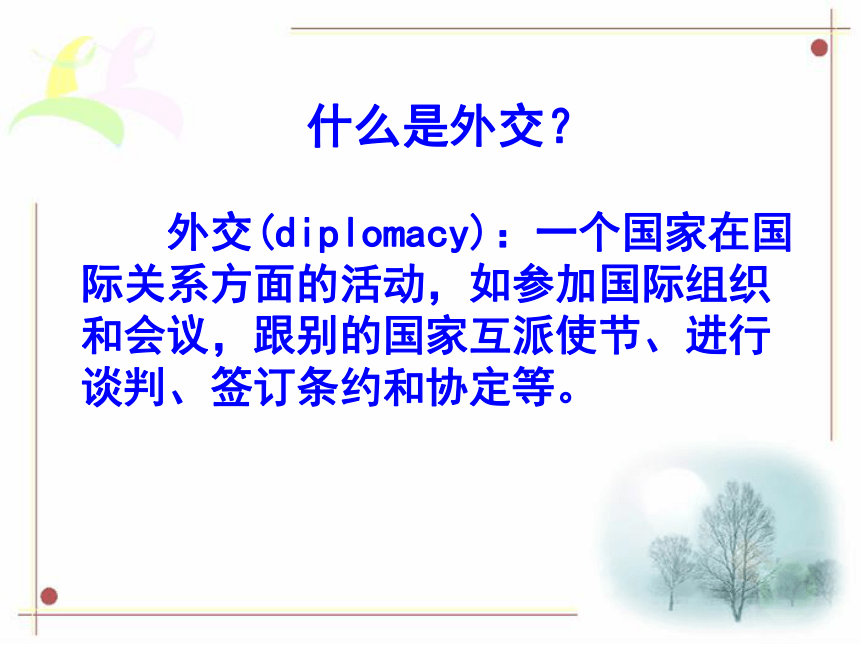 什么是外交？

外交(diplomacy)：一个国家在国际关系方面的活动，如参加国际组织和会议，跟别的国家互派使节、进行谈判、签订条约和协定等。